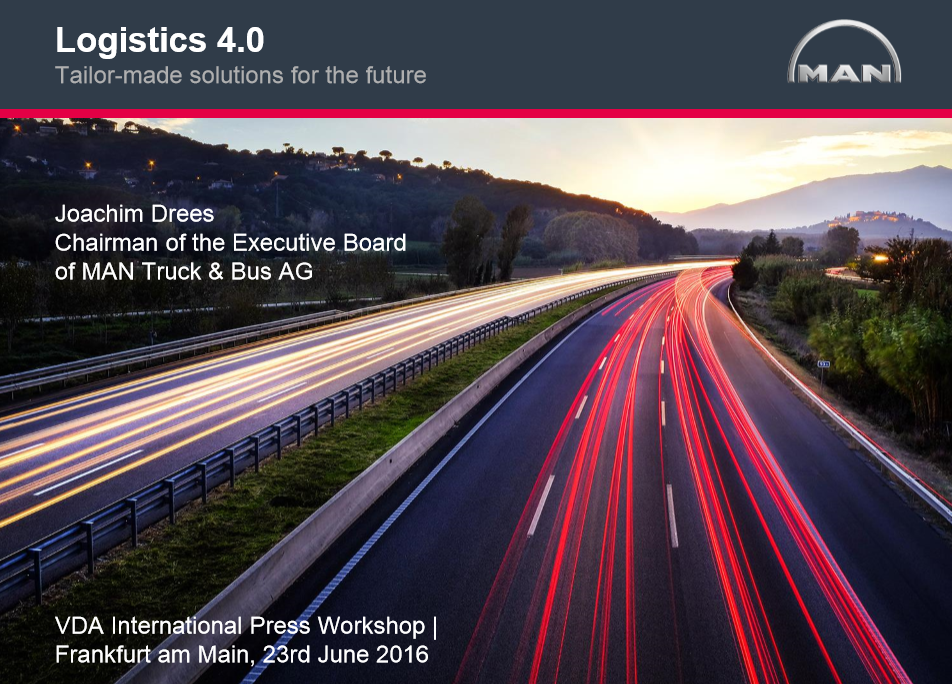 Logistics 4.0
Tailor-made solutions for the future

MAN

Joachim Drees
Chairman of the Executive Board
of MAN Truck & Bus AG

VDA International Press Workshop |
Frankfurt am Main, 23rd June 2016